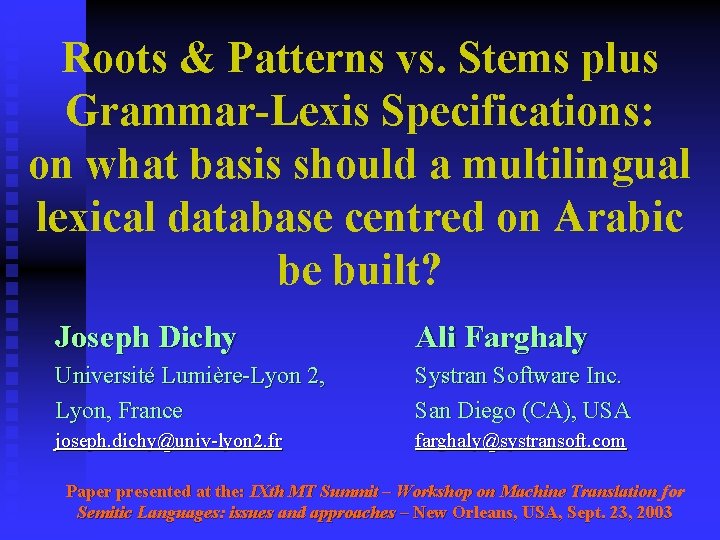 Roots & Patterns vs. Stems plus Grammar-Lexis Specifications: on what basis should a multilingual lexical database centred on Arabic be built?

Joseph Dichy
Université Lumière-Lyon 2,
Lyon, France
joseph.dichy@univ-lyon2.fr

Ali Farghaly
Systran Software Inc.
San Diego (CA), USA
farghaly@systransoft.com

Paper presented at the: IXth MT Summit – Workshop on Machine Translation for Semitic Languages: issues and approaches – New Orleans, USA, Sept. 23, 2003